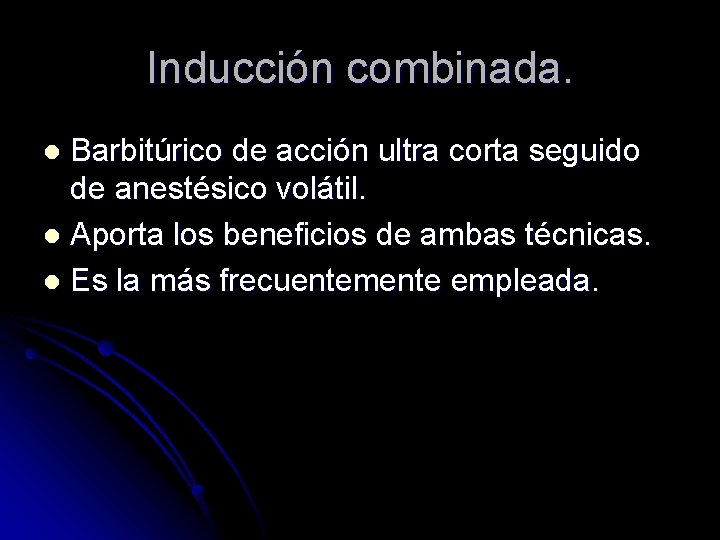 Inducción combinada.

- Barbitúrico de acción ultra corta seguido de anestésico volátil.
- Aporta los beneficios de ambas técnicas.
- Es la más frecuentemente empleada.